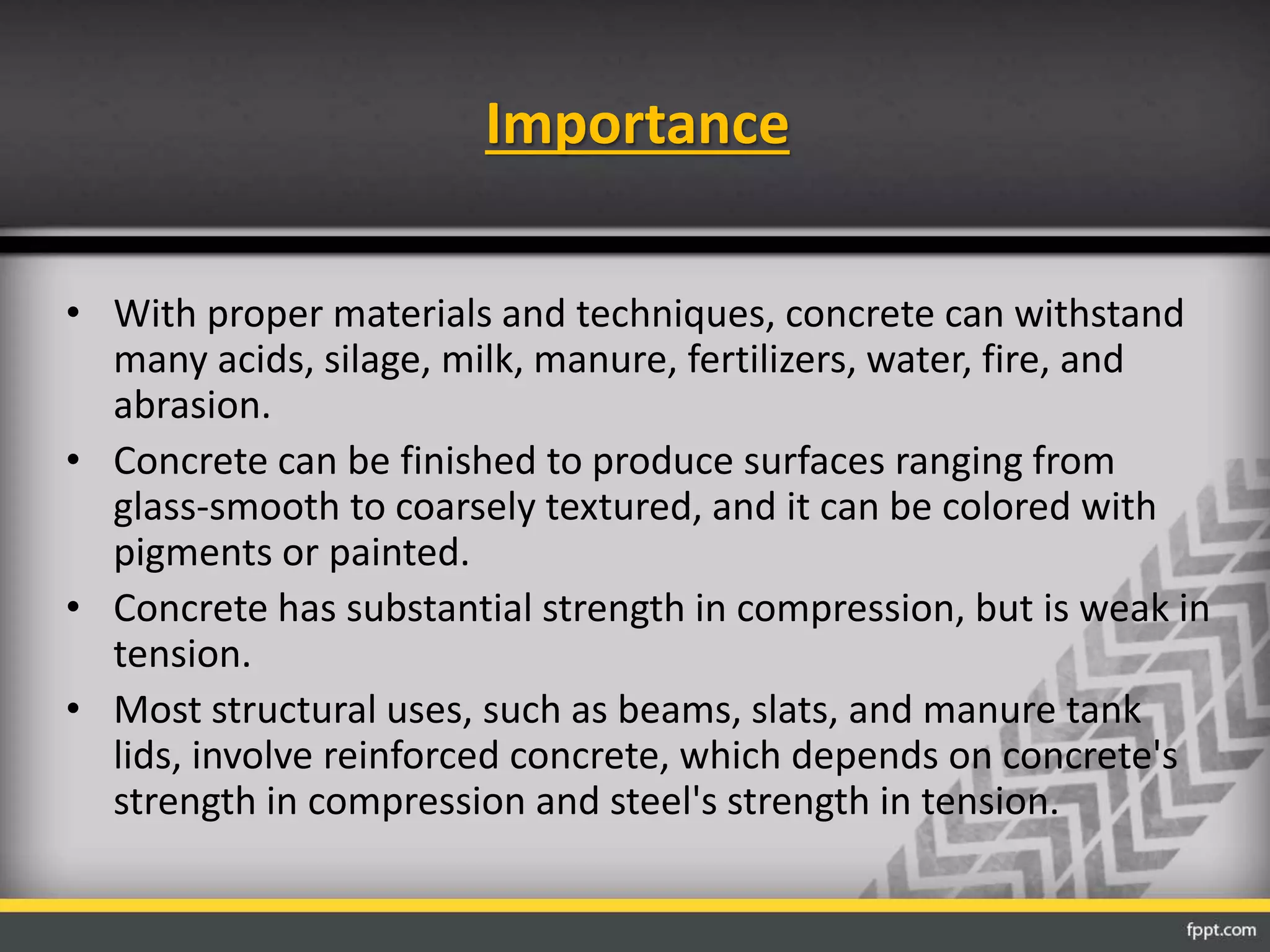 Importance

• With proper materials and techniques, concrete can withstand many acids, silage, milk, manure, fertilizers, water, fire, and abrasion.

• Concrete can be finished to produce surfaces ranging from glass-smooth to coarsely textured, and it can be colored with pigments or painted.

• Concrete has substantial strength in compression, but is weak in tension.

• Most structural uses, such as beams, slats, and manure tank lids, involve reinforced concrete, which depends on concrete's strength in compression and steel's strength in tension.

fppt.com